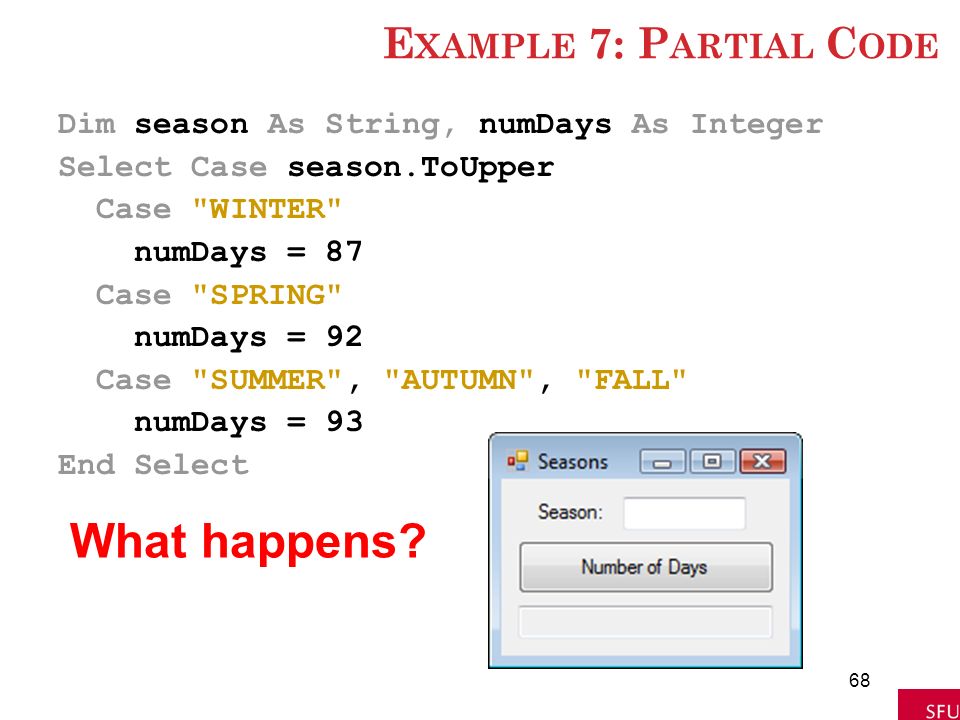 EXAMPLE 7: PARTIAL CODE

Dim season As String, numDays As Integer
Select Case season.ToUpper
  Case "WINTER"
    numDays = 87
  Case "SPRING"
    numDays = 92
  Case "SUMMER", "AUTUMN", "FALL"
    numDays = 93
End Select

What happens?

Seasons

Season:

Number of Days

68

SFU